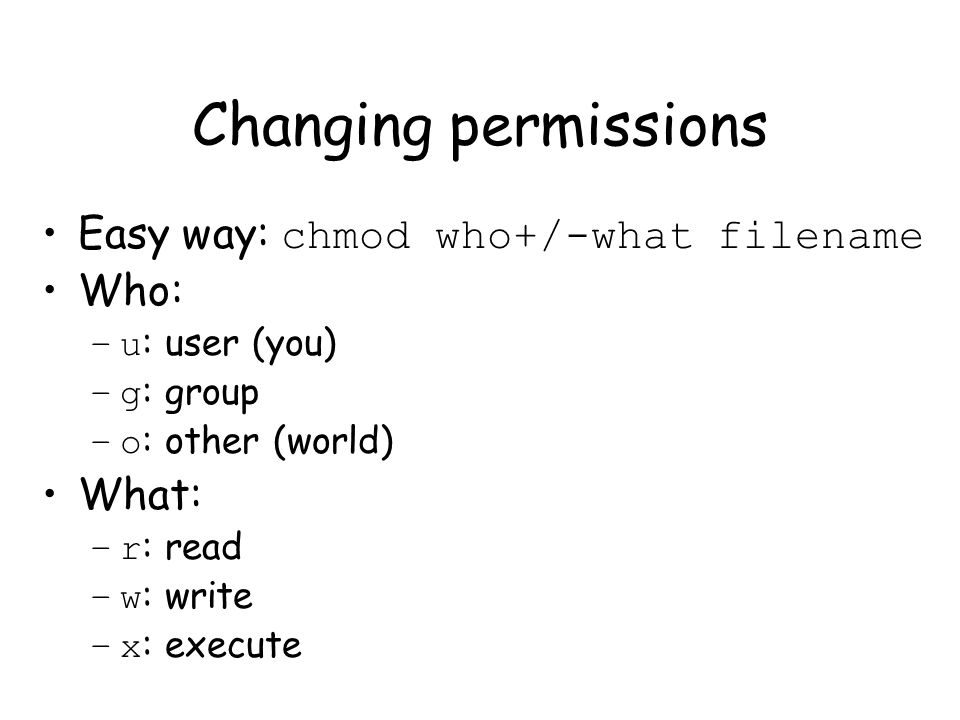 Changing permissions

• Easy way: chmod who+/-what filename
• Who:
– u: user (you)
– g: group
– o: other (world)
• What:
– r: read
– w: write
– x: execute